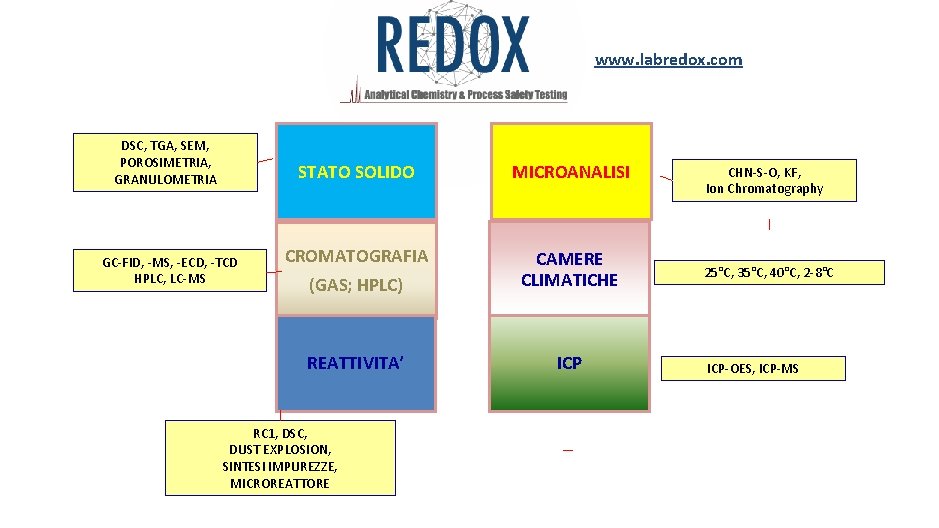 REDOX
Analytical Chemistry & Process Safety Testing

www.labredox.com

DSC, TGA, SEM, POROSIMETRIA, GRANULOMETRIA

STATO SOLIDO

MICROANALISI

CHN-S-O, KF, Ion Chromatography

GC-FID, -MS, -ECD, -TCD HPLC, LC-MS

CROMATOGRAFIA

(GAS; HPLC)

CAMERE CLIMATICHE

25°C, 35°C, 40°C, 2-8°C

REATTIVITA'

ICP

ICP-OES, ICP-MS

RC1, DSC, DUST EXPLOSION, SINTESI IMPUREZZE, MICROREATTORE